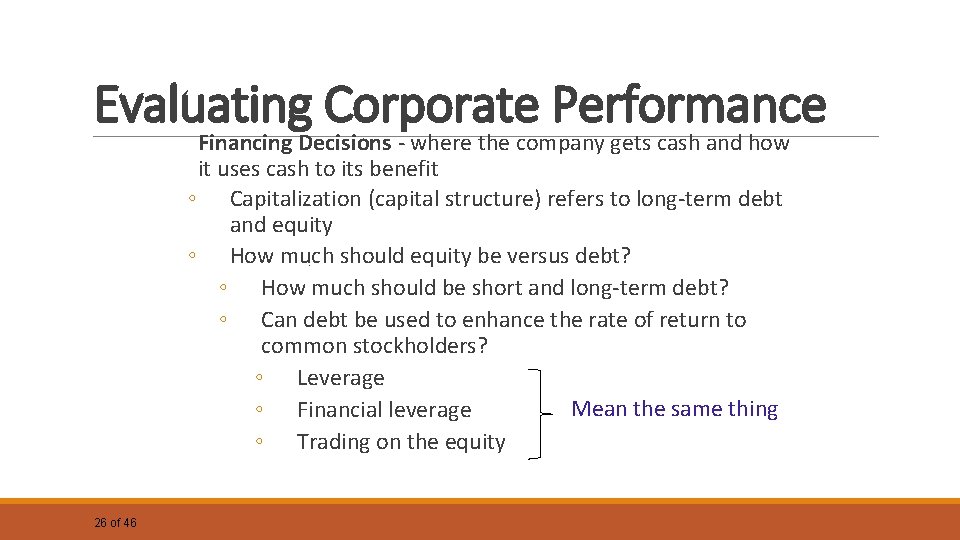 Evaluating Corporate Performance

Financing Decisions - where the company gets cash and how it uses cash to its benefit

◦ Capitalization (capital structure) refers to long-term debt and equity

◦ How much should equity be versus debt?

◦ How much should be short and long-term debt?

◦ Can debt be used to enhance the rate of return to common stockholders?

◦ Leverage

◦ Financial leverage

◦ Trading on the equity

Mean the same thing

26 of 46